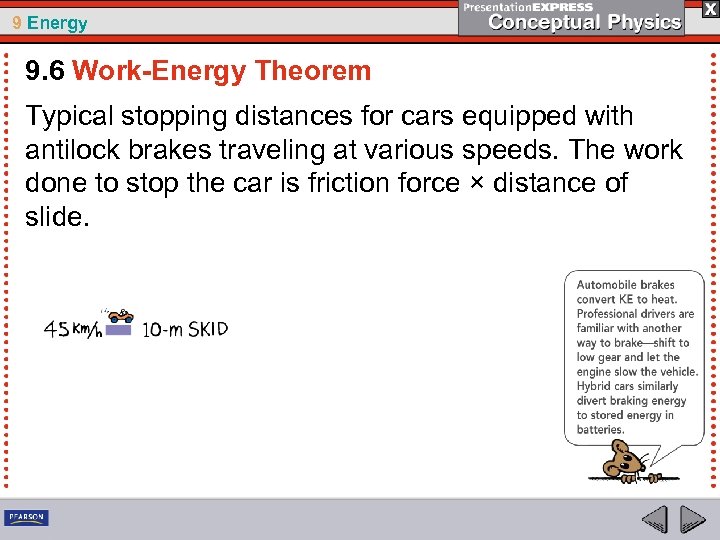 9 Energy

PresentationEXPRESS
Conceptual Physics

X

9.6 Work-Energy Theorem

Typical stopping distances for cars equipped with antilock brakes traveling at various speeds. The work done to stop the car is friction force × distance of slide.

45 km/h 10-m SKID

Automobile brakes convert KE to heat. Professional drivers are familiar with another way to brake—shift to low gear and let the engine slow the vehicle. Hybrid cars similarly divert braking energy to stored energy in batteries.

PEARSON